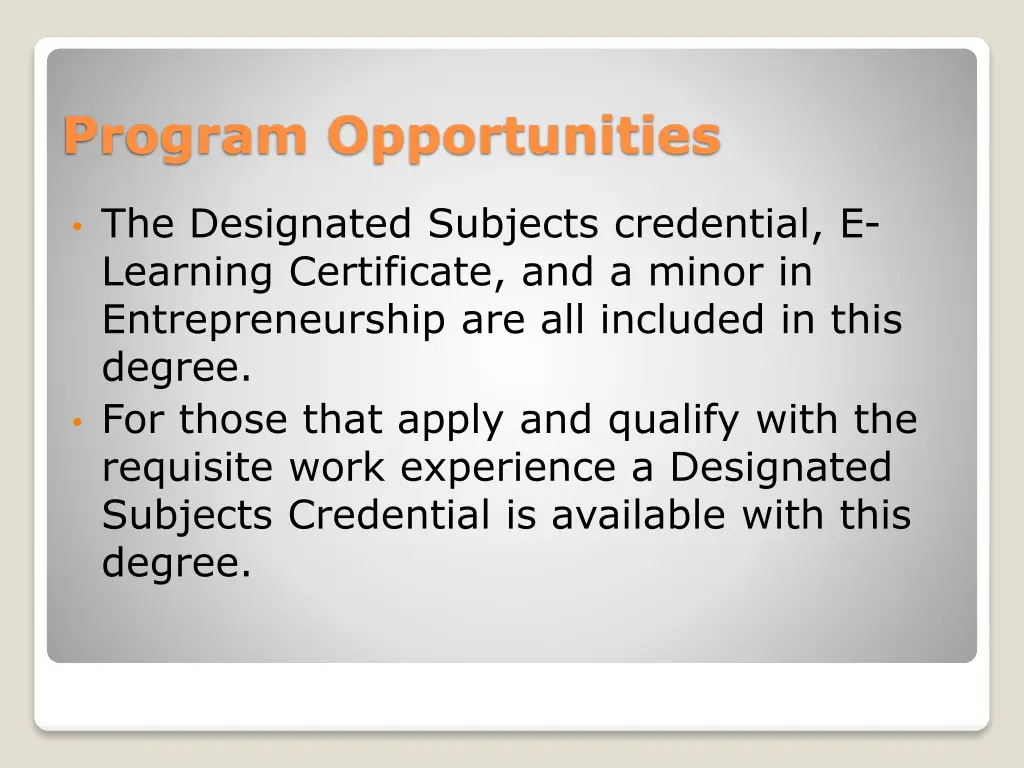 Program Opportunities

• The Designated Subjects credential, E-Learning Certificate, and a minor in Entrepreneurship are all included in this degree.
• For those that apply and qualify with the requisite work experience a Designated Subjects Credential is available with this degree.